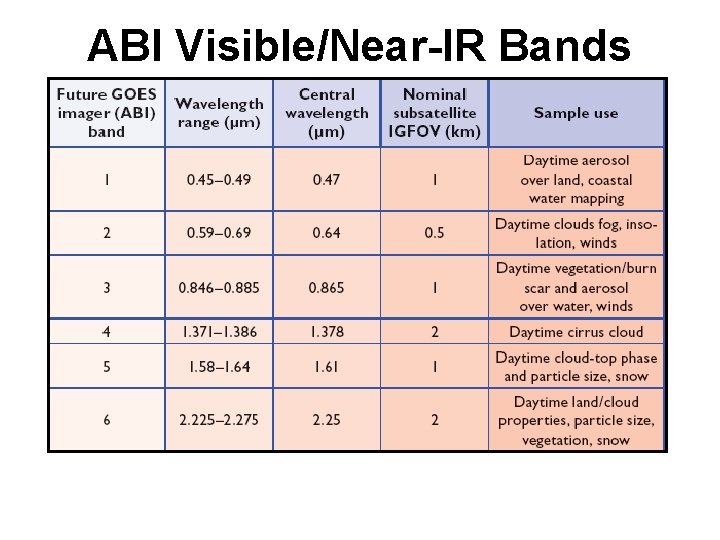 ABI Visible/Near-IR Bands

| Future GOES imager (ABI) band | Wavelength range (µm) | Central wavelength (µm) | Nominal subsatellite IGFOV (km) | Sample use |
|---|---|---|---|---|
| 1 | 0.45–0.49 | 0.47 | 1 | Daytime aerosol over land, coastal water mapping |
| 2 | 0.59–0.69 | 0.64 | 0.5 | Daytime clouds fog, insolation, winds |
| 3 | 0.846–0.885 | 0.865 | 1 | Daytime vegetation/burn scar and aerosol over water, winds |
| 4 | 1.371–1.386 | 1.378 | 2 | Daytime cirrus cloud |
| 5 | 1.58–1.64 | 1.61 | 1 | Daytime cloud-top phase and particle size, snow |
| 6 | 2.225–2.275 | 2.25 | 2 | Daytime land/cloud properties, particle size, vegetation, snow |